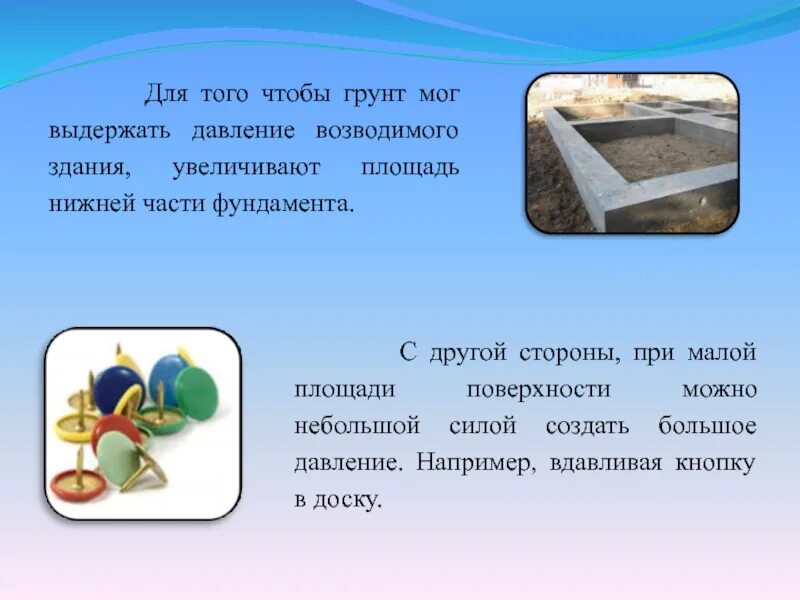 Для того чтобы грунт мог выдержать давление возводимого здания, увеличивают площадь нижней части фундамента.

С другой стороны, при малой площади поверхности можно небольшой силой создать большое давление. Например, вдавливая кнопку в доску.